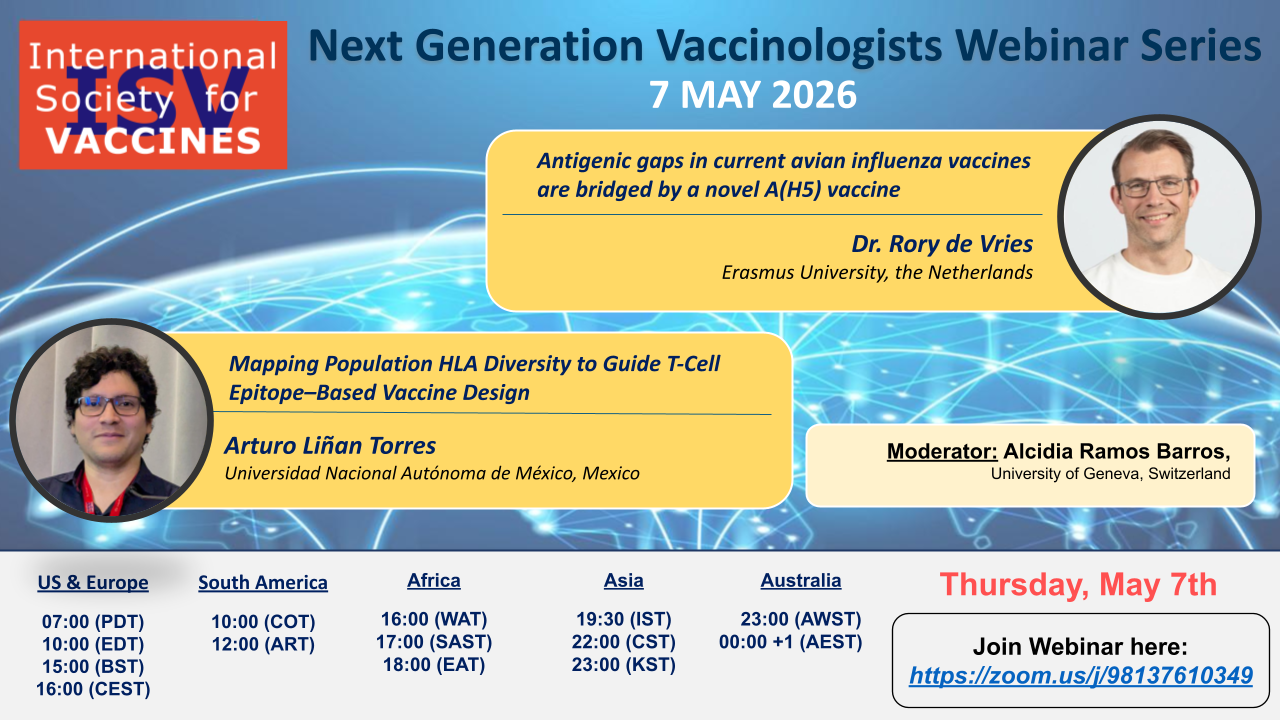 International Society for VACCINES

ISV

Next Generation Vaccinologists Webinar Series

7 MAY 2026

Antigenic gaps in current avian influenza vaccines are bridged by a novel A(H5) vaccine

Dr. Rory de Vries
Erasmus University, the Netherlands

Mapping Population HLA Diversity to Guide T-Cell Epitope–Based Vaccine Design

Arturo Liñan Torres
Universidad Nacional Autónoma de México, Mexico

Moderator: Alcidia Ramos Barros,
University of Geneva, Switzerland

US & Europe
07:00 (PDT)
10:00 (EDT)
15:00 (BST)
16:00 (CEST)

South America
10:00 (COT)
12:00 (ART)

Africa
16:00 (WAT)
17:00 (SAST)
18:00 (EAT)

Asia
19:30 (IST)
22:00 (CST)
23:00 (KST)

Australia
23:00 (AWST)
00:00 +1 (AEST)

Thursday, May 7th

Join Webinar here:
https://zoom.us/j/98137610349